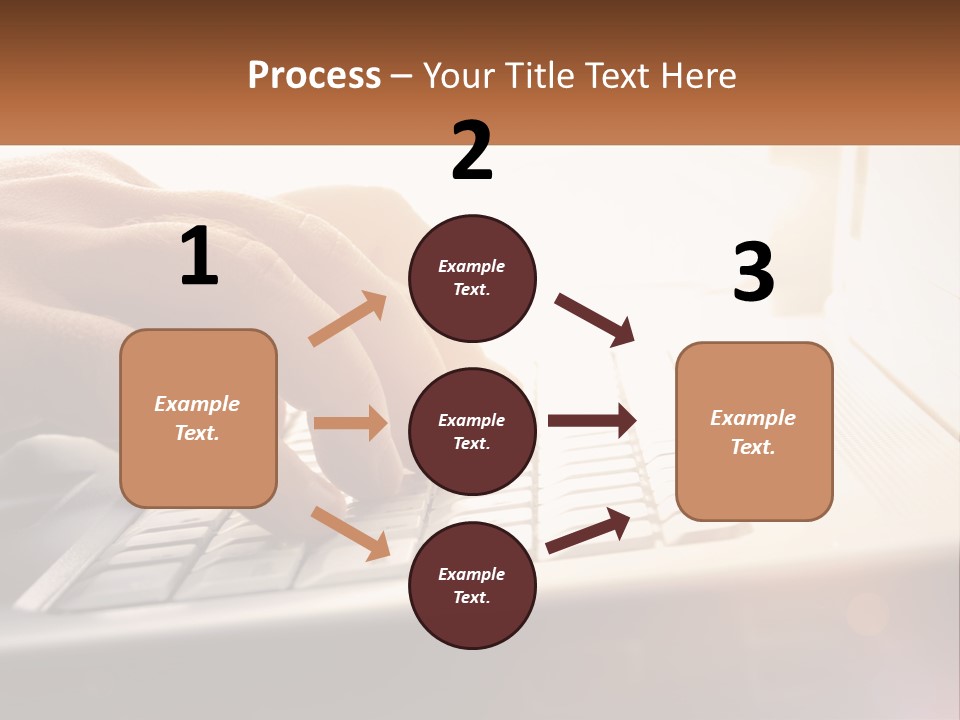 Process – Your Title Text Here

1

Example Text.

2

Example Text.

Example Text.

Example Text.

3

Example Text.